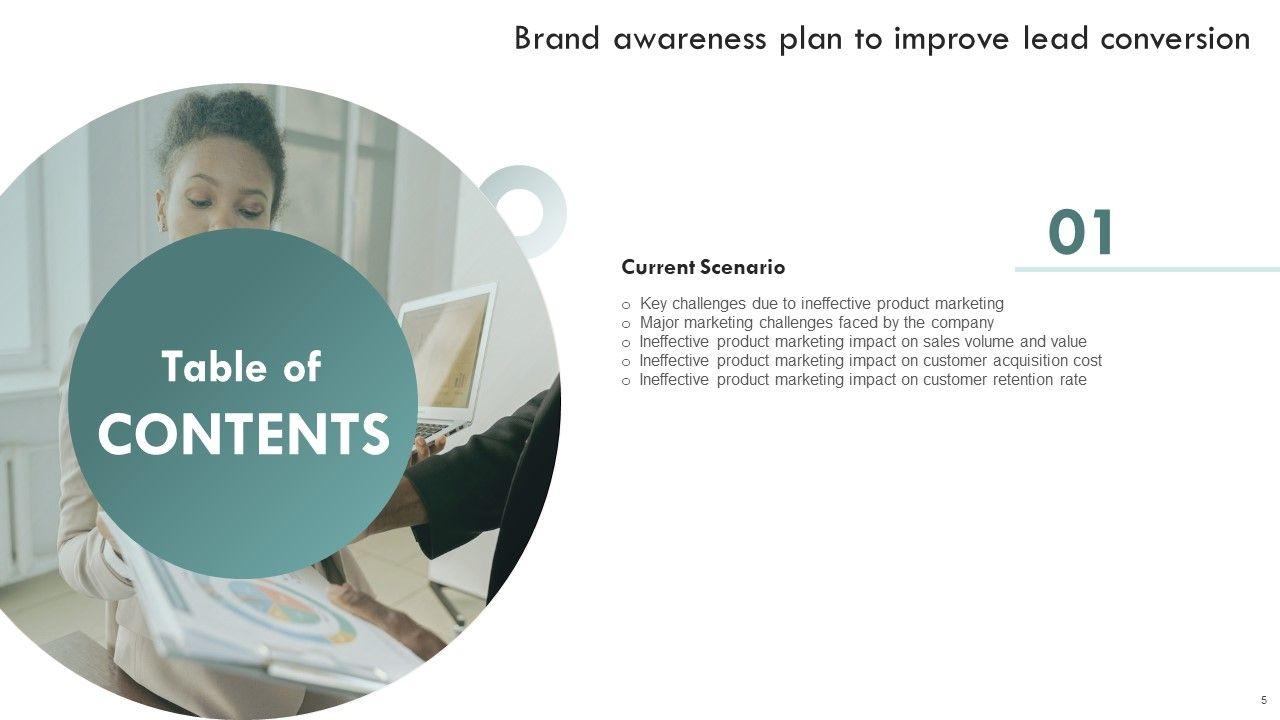 Brand awareness plan to improve lead conversion

Table of CONTENTS

01

Current Scenario

o Key challenges due to ineffective product marketing
o Major marketing challenges faced by the company
o Ineffective product marketing impact on sales volume and value
o Ineffective product marketing impact on customer acquisition cost
o Ineffective product marketing impact on customer retention rate

5